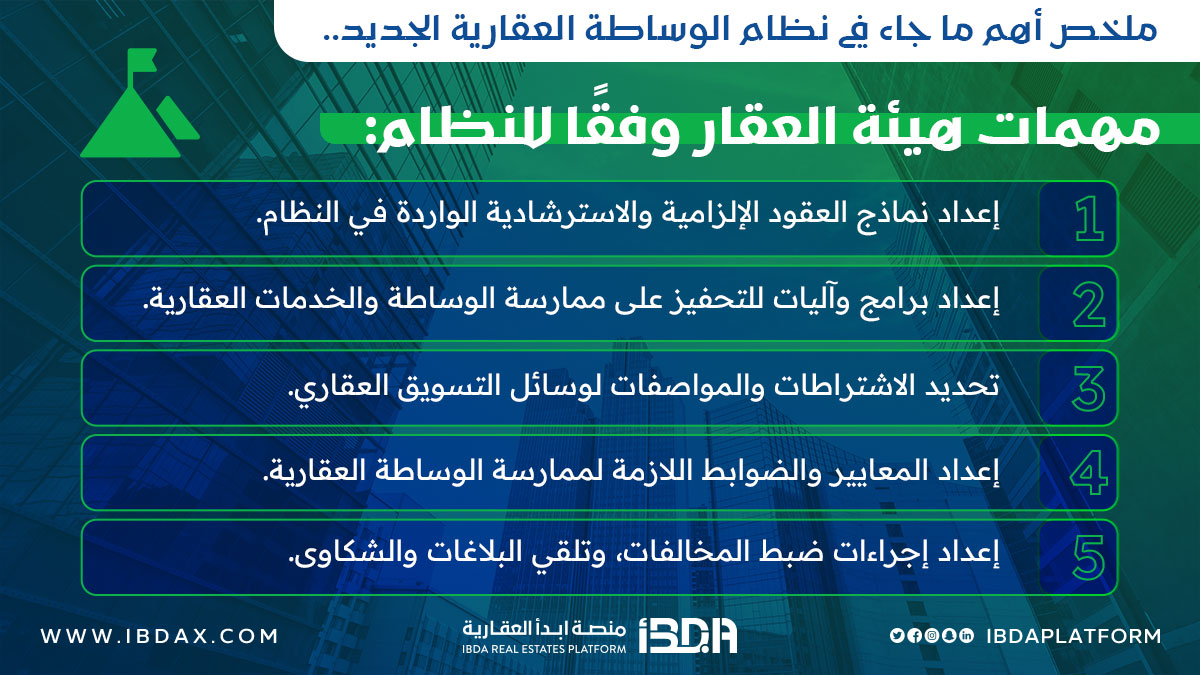 ملخص أهم ما جاء في نظام الوساطة العقارية الجديد..

مهمات هيئة العقار وفقًا للنظام:

1 إعداد نماذج العقود الإلزامية والاسترشادية الواردة في النظام.

2 إعداد برامج وآليات للتحفيز على ممارسة الوساطة والخدمات العقارية.

3 تحديد الاشتراطات والمواصفات لوسائل التسويق العقاري.

4 إعداد المعايير والضوابط اللازمة لممارسة الوساطة العقارية.

5 إعداد إجراءات ضبط المخالفات، وتلقي البلاغات والشكاوى.

WWW.IBDAX.COM

منصة ابدأ العقارية
IBDA REAL ESTATES PLATFORM
IBDA

IBDAPLATFORM